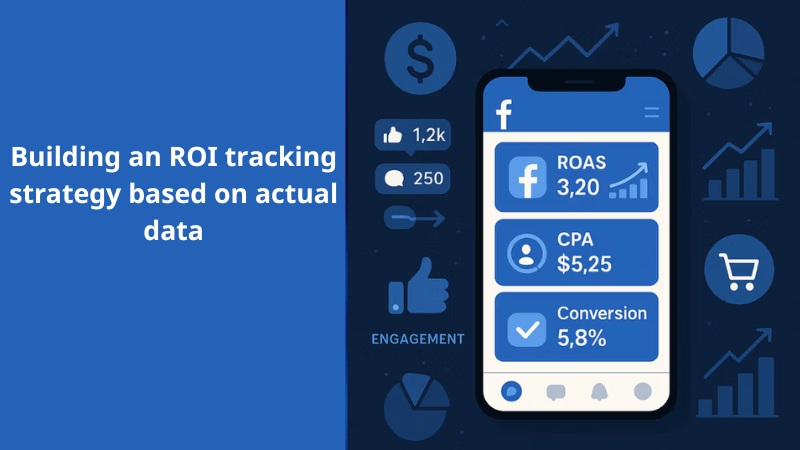 Building an ROI tracking strategy based on actual data

$

1,2k

250

ENGAGEMENT

f

ROAS
3,20

CPA
$5,25

Conversion
5,8%